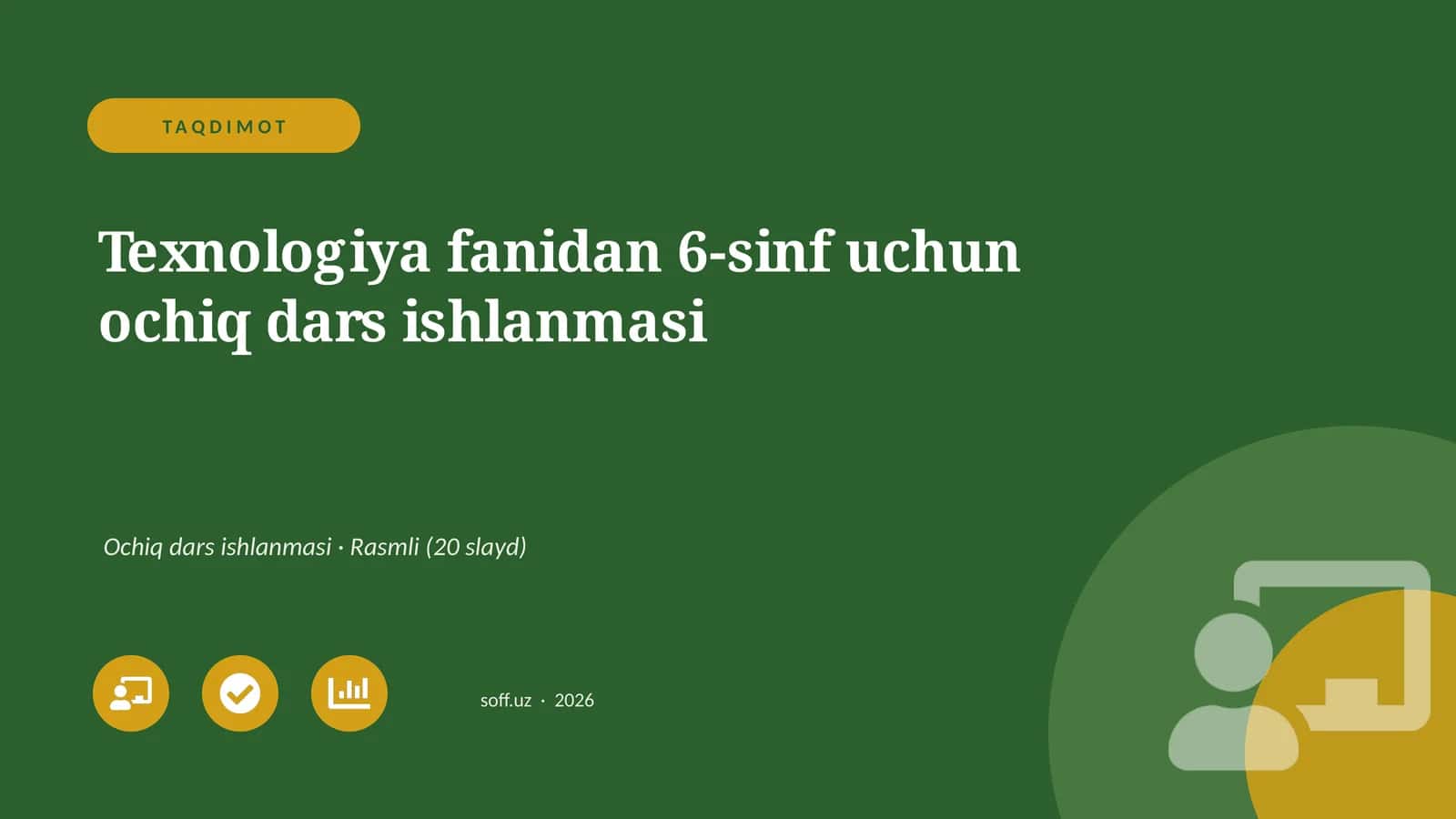 TAQDIMOT

Texnologiya fanidan 6-sinf uchun ochiq dars ishlanmasi

Ochiq dars ishlanmasi · Rasmli (20 slayd)

soff.uz · 2026